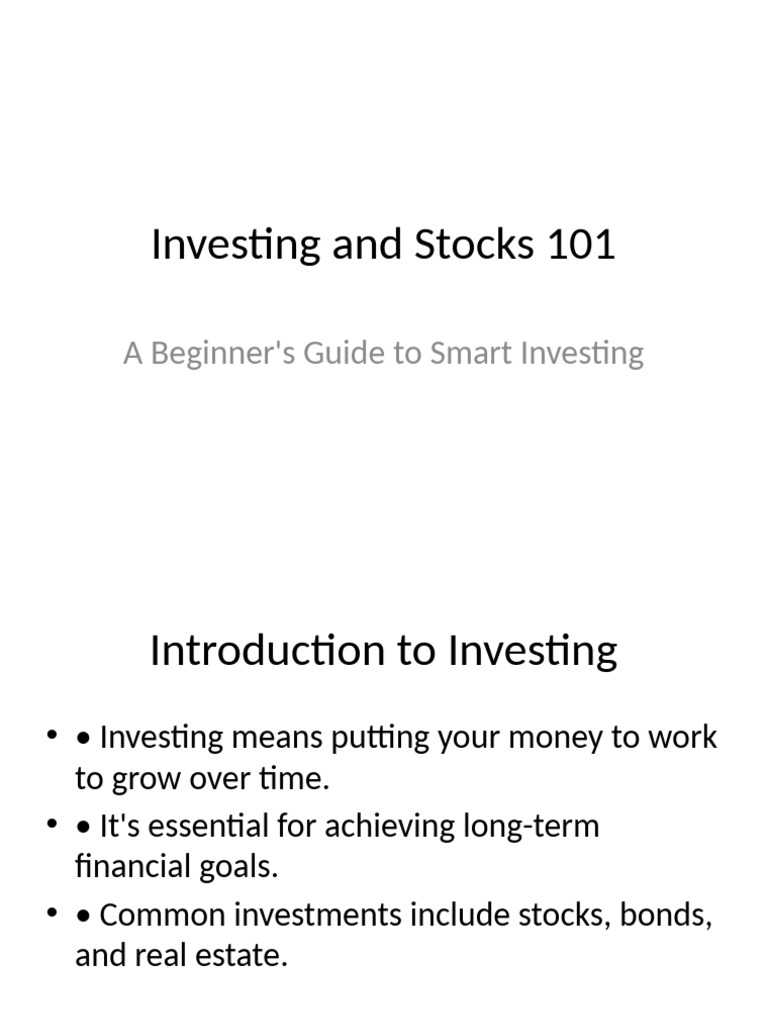 Investing and Stocks 101

A Beginner's Guide to Smart Investing

Introduction to Investing

• • Investing means putting your money to work to grow over time.
• • It's essential for achieving long-term financial goals.
• • Common investments include stocks, bonds, and real estate.